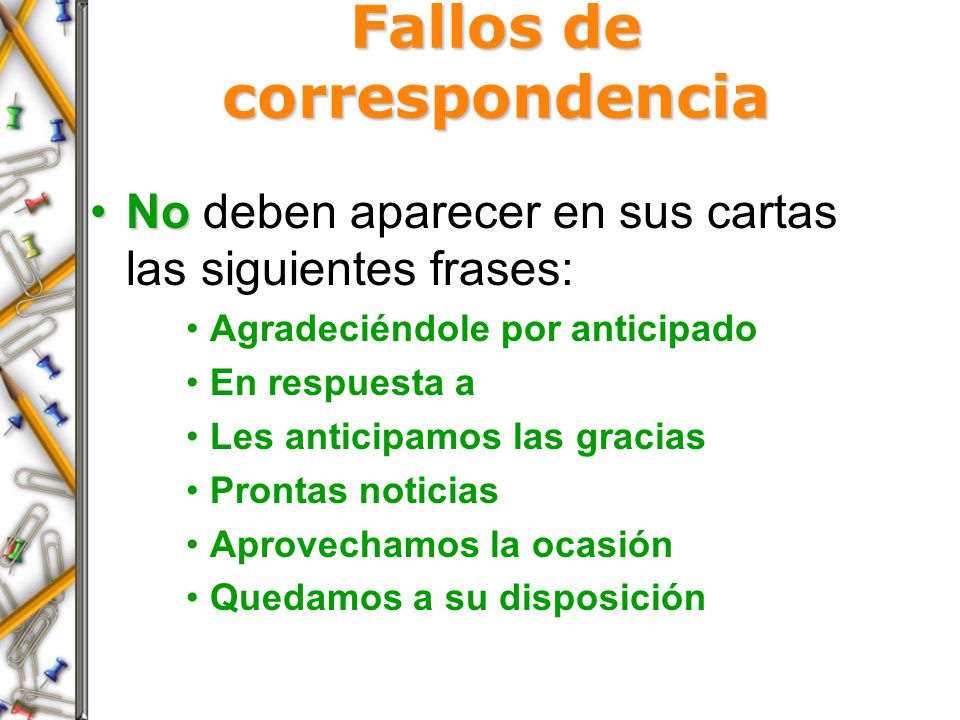 Fallos de correspondencia

• No deben aparecer en sus cartas las siguientes frases:
• Agradeciéndole por anticipado
• En respuesta a
• Les anticipamos las gracias
• Prontas noticias
• Aprovechamos la ocasión
• Quedamos a su disposición